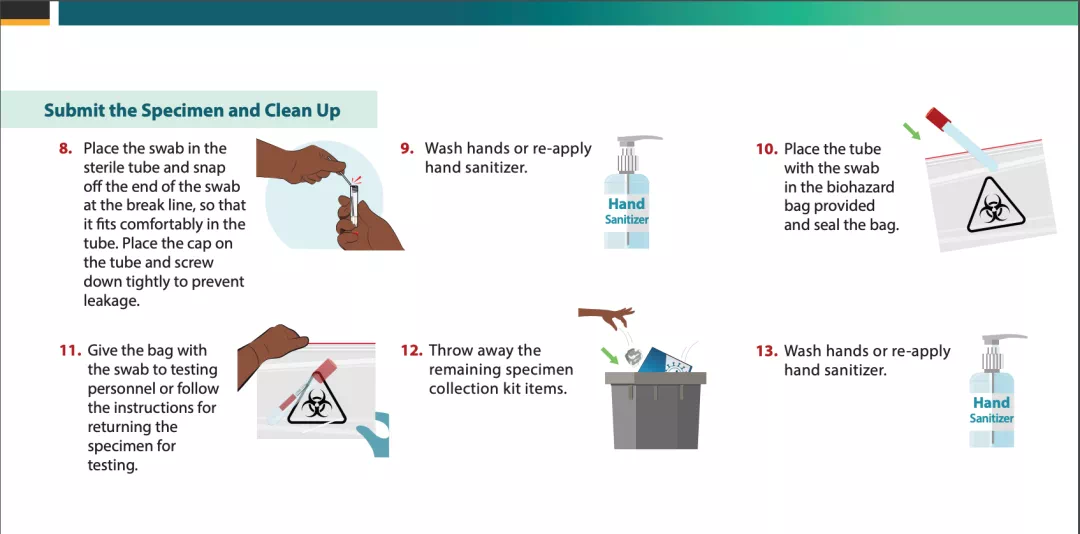 Submit the Specimen and Clean Up

8. Place the swab in the sterile tube and snap off the end of the swab at the break line, so that it fits comfortably in the tube. Place the cap on the tube and screw down tightly to prevent leakage.

9. Wash hands or re-apply hand sanitizer.

Hand Sanitizer

10. Place the tube with the swab in the biohazard bag provided and seal the bag.

11. Give the bag with the swab to testing personnel or follow the instructions for returning the specimen for testing.

12. Throw away the remaining specimen collection kit items.

13. Wash hands or re-apply hand sanitizer.

Hand Sanitizer